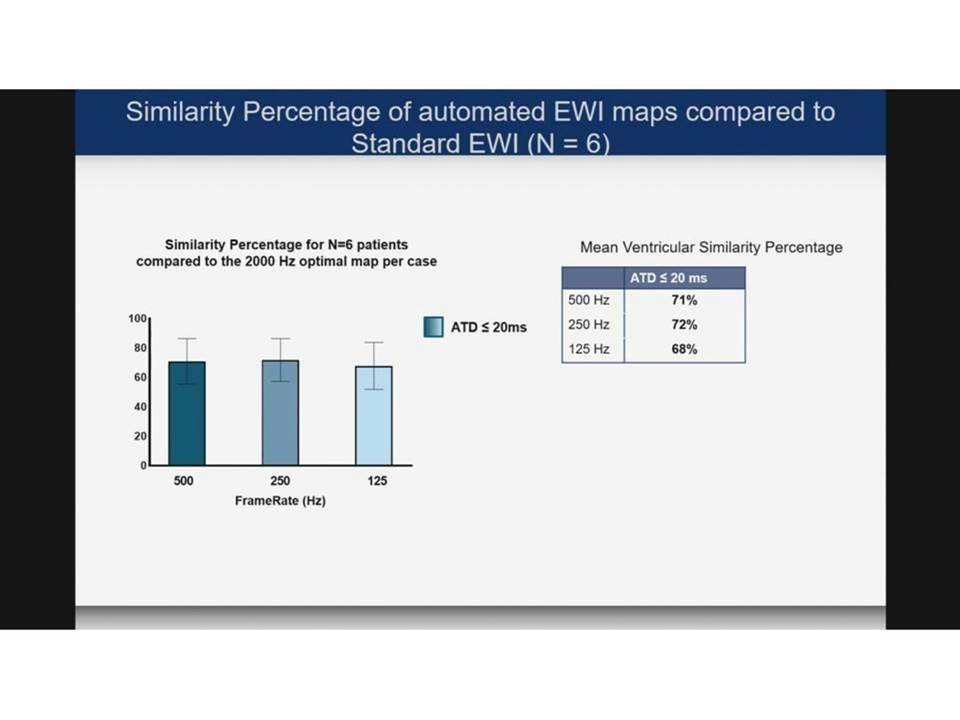 Similarity Percentage of automated EWI maps compared to Standard EWI (N = 6)

Similarity Percentage for N=6 patients compared to the 2000 Hz optimal map per case

100
80
60
40
20
0

500
250
125

FrameRate (Hz)

ATD ≤ 20ms

Mean Ventricular Similarity Percentage

| | ATD ≤ 20 ms |
|---|---|
| 500 Hz | 71% |
| 250 Hz | 72% |
| 125 Hz | 68% |